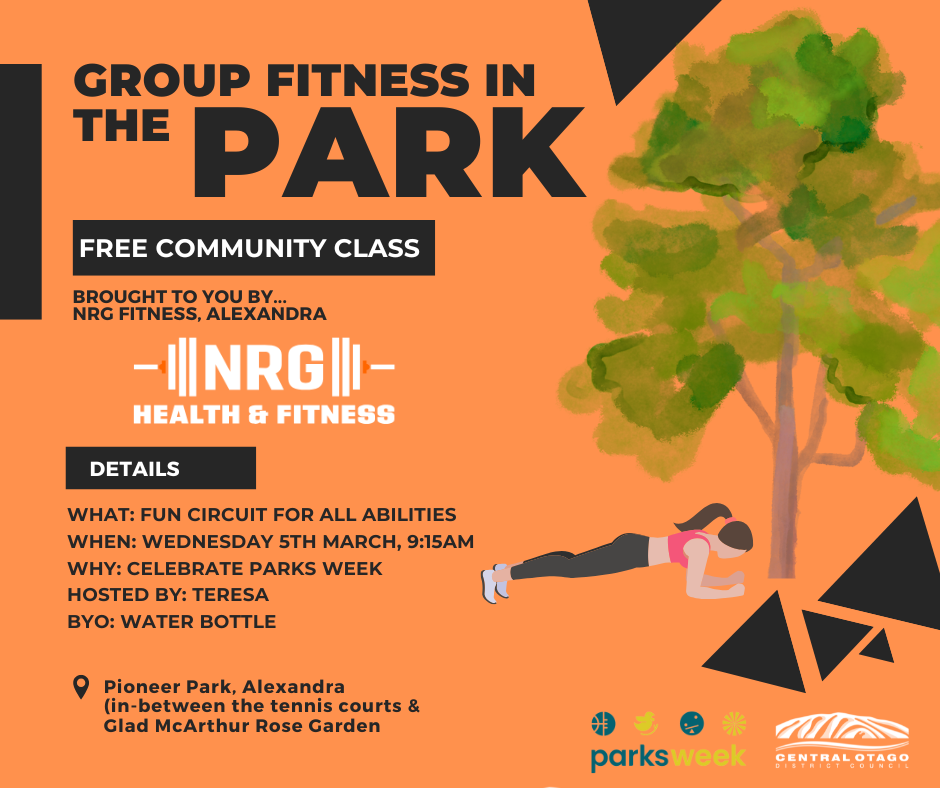 GROUP FITNESS IN THE PARK

FREE COMMUNITY CLASS

BROUGHT TO YOU BY...
NRG FITNESS, ALEXANDRA

NRG
HEALTH & FITNESS

DETAILS

WHAT: FUN CIRCUIT FOR ALL ABILITIES
WHEN: WEDNESDAY 5TH MARCH, 9:15AM
WHY: CELEBRATE PARKS WEEK
HOSTED BY: TERESA
BYO: WATER BOTTLE

Pioneer Park, Alexandra
(in-between the tennis courts &
Glad McArthur Rose Garden

parksweek

CENTRAL OTAGO
DISTRICT COUNCIL